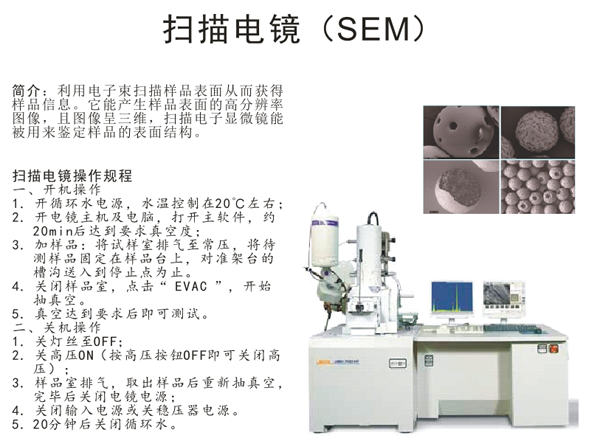 扫描电镜（SEM）

简介：利用电子束扫描样品表面从而获得样品信息。它能产生样品表面的高分辨率图像，且图像呈三维，扫描电子显微镜能被用来鉴定样品的表面结构。

扫描电镜操作规程
一、开机操作
1. 开循环水电源，水温控制在20℃左右；
2. 开电镜主机及电脑，打开主软件，约20min后达到要求真空度；
3. 加样品：将试样室排气至常压，将待测样品固定在样品台上，对准架台的槽沟送入到停止点为止。
4. 关闭样品室，点击“ EVAC ”，开始抽真空。
5. 真空达到要求后即可测试。
二、关机操作
1. 关灯丝至OFF；
2. 关高压ON（按高压按钮OFF即可关闭高压）；
3. 样品室排气，取出样品后重新抽真空，完毕后关闭电镜电源；
4. 关闭输入电源或关稳压器电源。
5. 20分钟后关闭循环水。